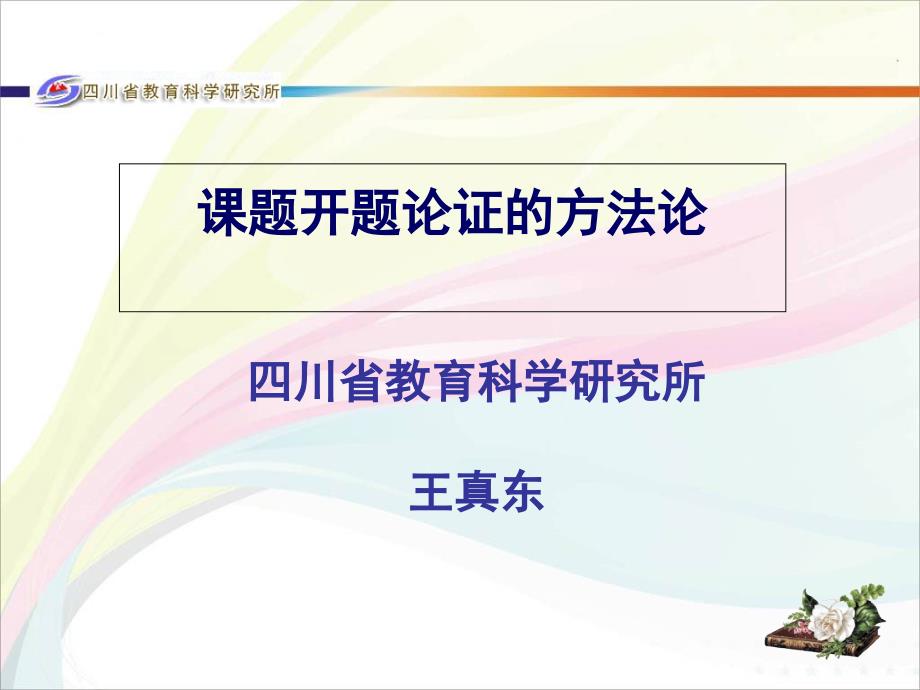 四川省教育科学研究所

课题开题论证的方法论

四川省教育科学研究所

王真东